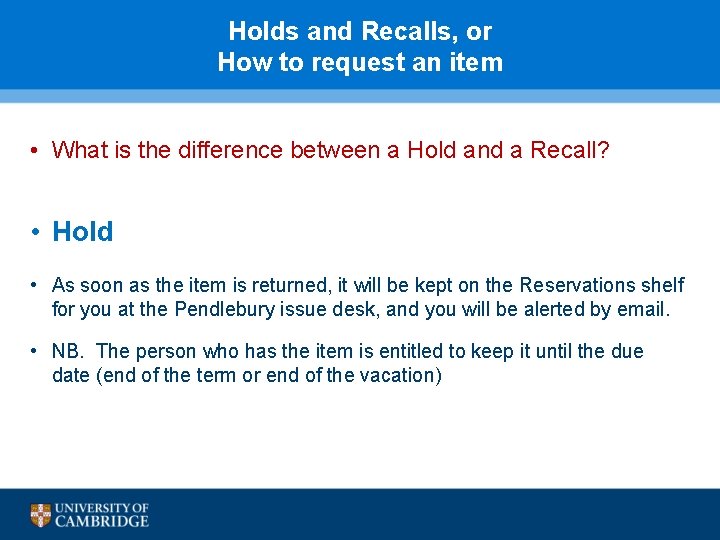 Holds and Recalls, or
How to request an item

• What is the difference between a Hold and a Recall?

• Hold

• As soon as the item is returned, it will be kept on the Reservations shelf for you at the Pendlebury issue desk, and you will be alerted by email.

• NB. The person who has the item is entitled to keep it until the due date (end of the term or end of the vacation)

UNIVERSITY OF CAMBRIDGE